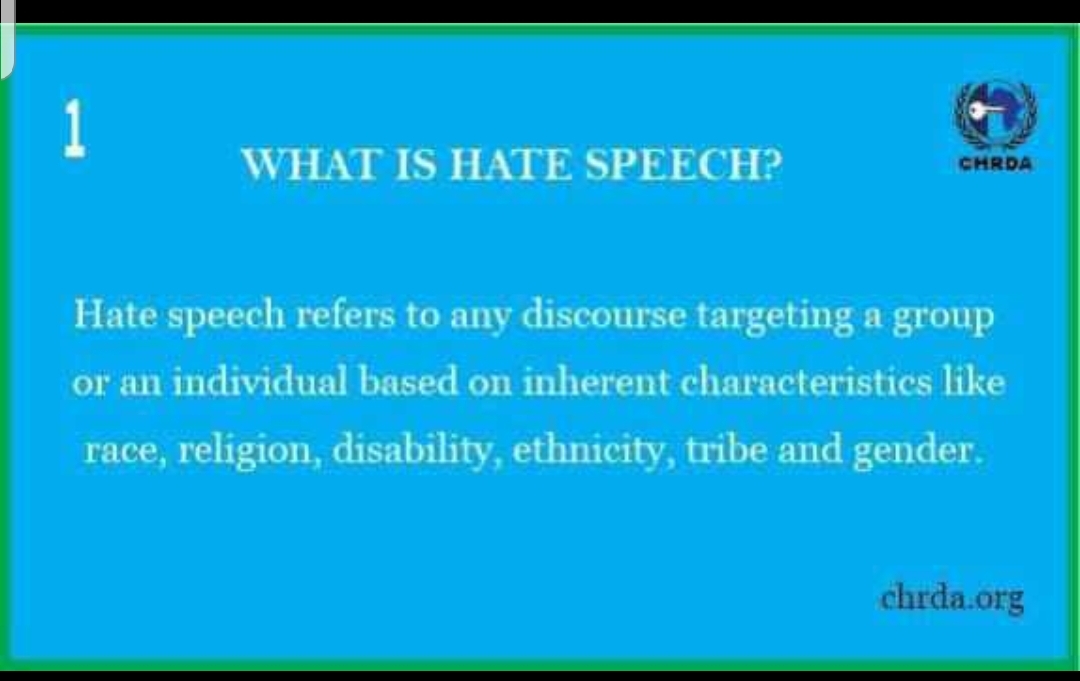 1

CHRDA

WHAT IS HATE SPEECH?

Hate speech refers to any discourse targeting a group or an individual based on inherent characteristics like race, religion, disability, ethnicity, tribe and gender.

chrda.org